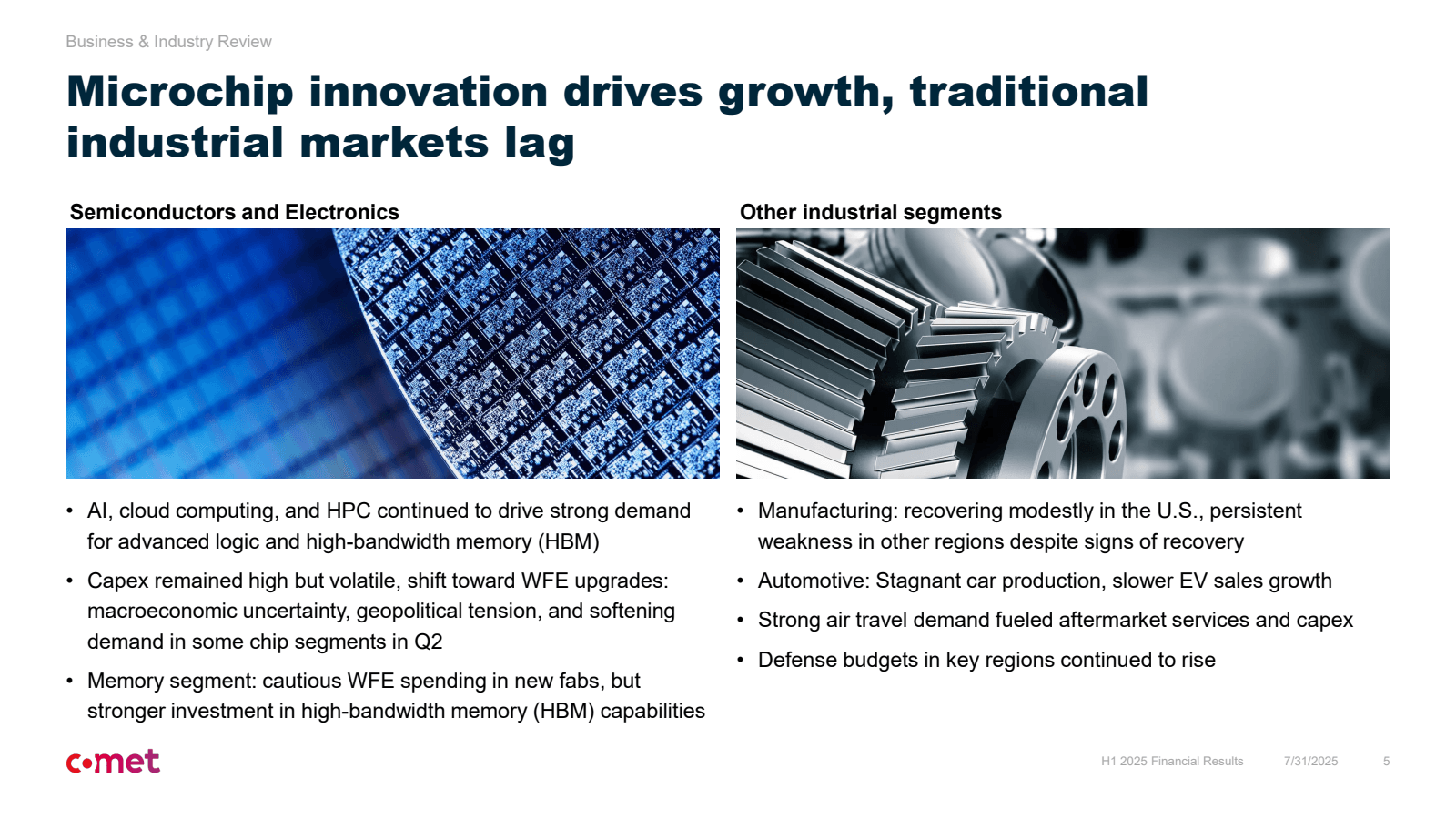 Business & Industry Review

Microchip innovation drives growth, traditional industrial markets lag

Semiconductors and Electronics

• AI, cloud computing, and HPC continued to drive strong demand for advanced logic and high-bandwidth memory (HBM)
• Capex remained high but volatile, shift toward WFE upgrades: macroeconomic uncertainty, geopolitical tension, and softening demand in some chip segments in Q2
• Memory segment: cautious WFE spending in new fabs, but stronger investment in high-bandwidth memory (HBM) capabilities

Other industrial segments

• Manufacturing: recovering modestly in the U.S., persistent weakness in other regions despite signs of recovery
• Automotive: Stagnant car production, slower EV sales growth
• Strong air travel demand fueled aftermarket services and capex
• Defense budgets in key regions continued to rise

comet

H1 2025 Financial Results 7/31/2025 5